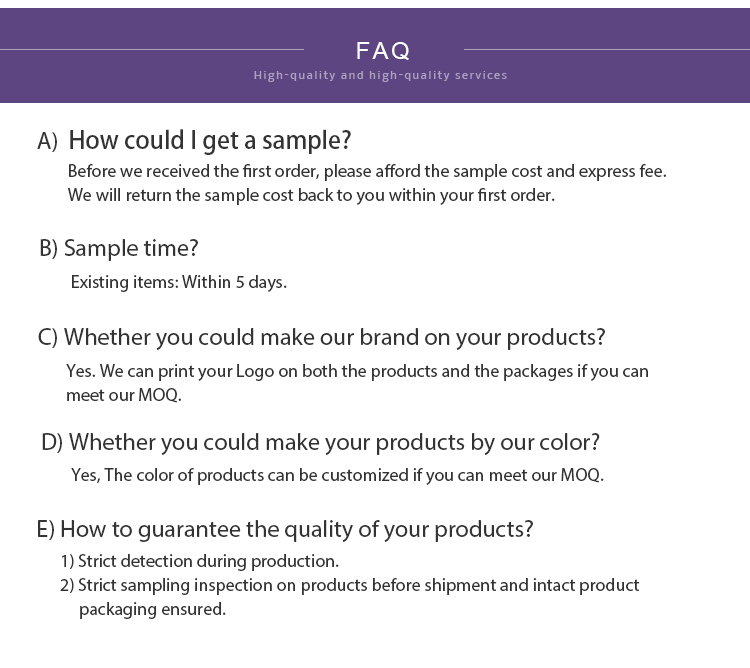 FAQ
High-quality and high-quality services

A) How could I get a sample?
Before we received the first order, please afford the sample cost and express fee. We will return the sample cost back to you within your first order.

B) Sample time?
Existing items: Within 5 days.

C) Whether you could make our brand on your products?
Yes. We can print your Logo on both the products and the packages if you can meet our MOQ.

D) Whether you could make your products by our color?
Yes, The color of products can be customized if you can meet our MOQ.

E) How to guarantee the quality of your products?
1) Strict detection during production.
2) Strict sampling inspection on products before shipment and intact product packaging ensured.